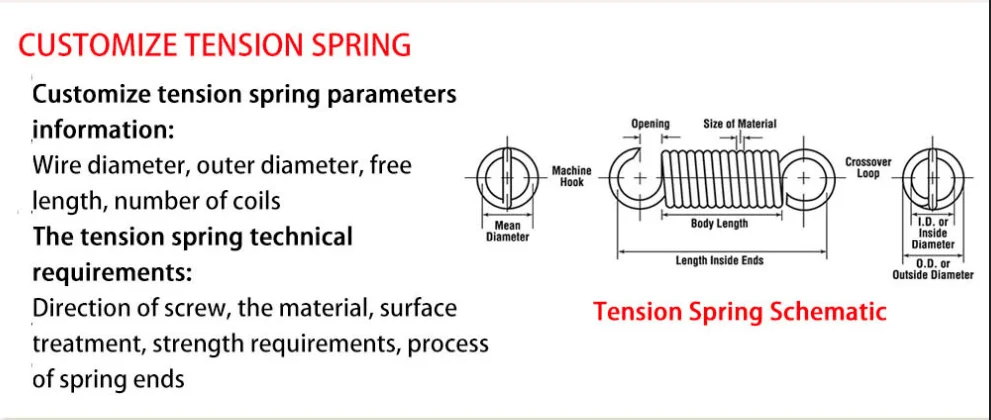 CUSTOMIZE TENSION SPRING

Customize tension spring parameters information:
Wire diameter, outer diameter, free length, number of coils
The tension spring technical requirements:
Direction of screw, the material, surface treatment, strength requirements, process of spring ends

Opening
Size of Material
Machine Hook
Crossover Loop
Mean Diameter
Body Length
Length Inside Ends
I.D. or Inside Diameter
O.D. or Outside Diameter

Tension Spring Schematic